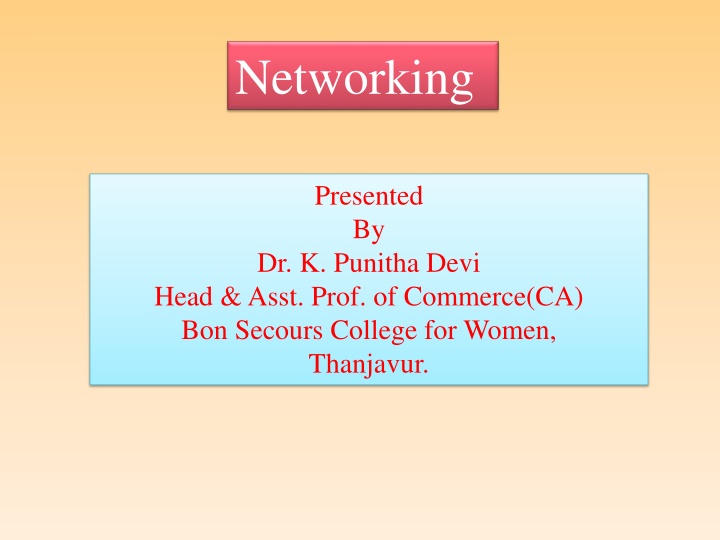 Networking

Presented
By
Dr. K. Punitha Devi
Head & Asst. Prof. of Commerce(CA)
Bon Secours College for Women,
Thanjavur.